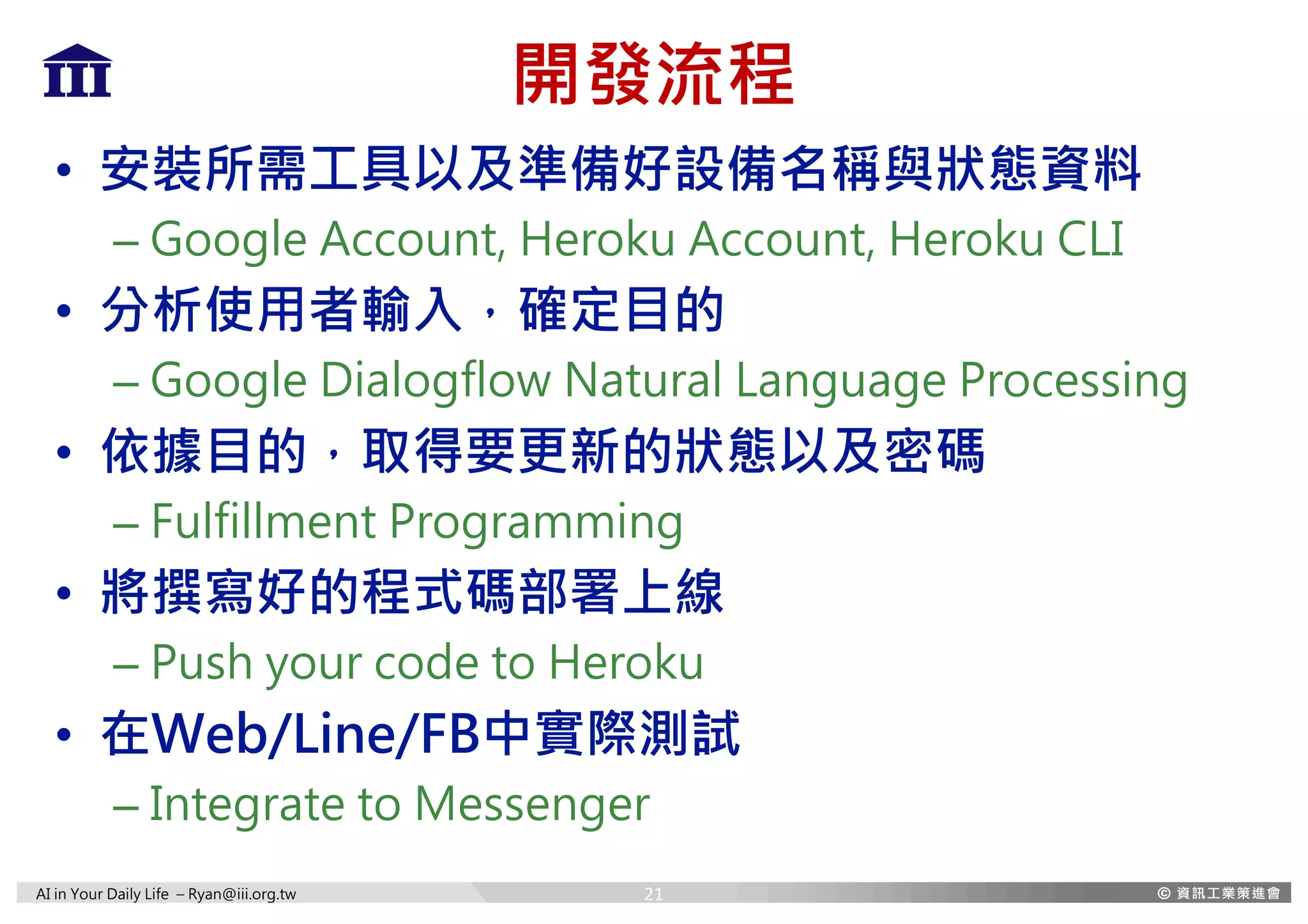 III

開發流程

• 安裝所需工具以及準備好設備名稱與狀態資料
  – Google Account, Heroku Account, Heroku CLI
• 分析使用者輸入，確定目的
  – Google Dialogflow Natural Language Processing
• 依據目的，取得要更新的狀態以及密碼
  – Fulfillment Programming
• 將撰寫好的程式碼部署上線
  – Push your code to Heroku
• 在Web/Line/FB中實際測試
  – Integrate to Messenger

AI in Your Daily Life – Ryan@iii.org.tw 21 © 資訊工業策進會